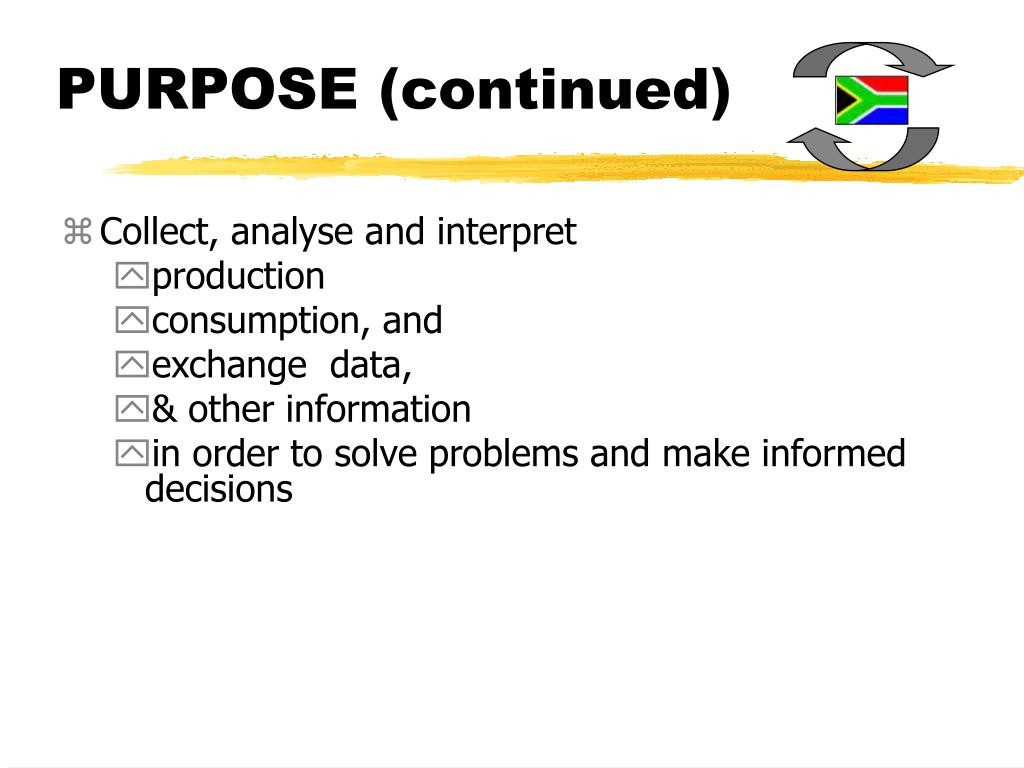 PURPOSE (continued)

Collect, analyse and interpret
production
consumption, and
exchange data,
& other information
in order to solve problems and make informed decisions